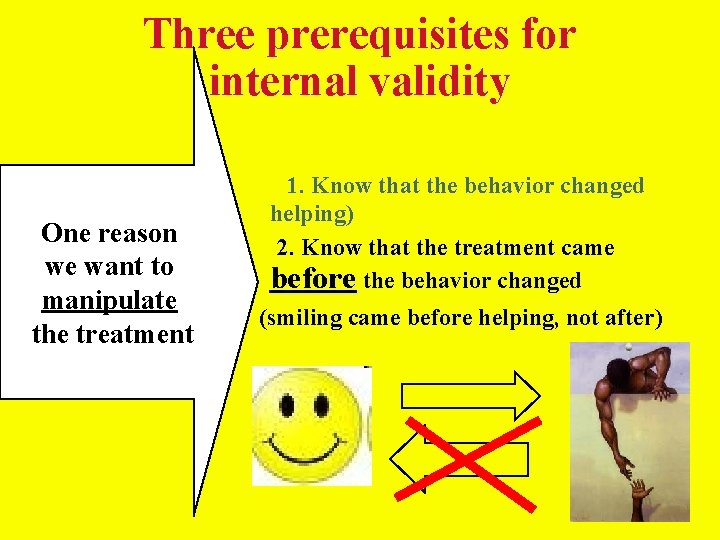 Three prerequisites for internal validity

One reason we want to manipulate the treatment

1. Know that the behavior changed helping)

2. Know that the treatment came before the behavior changed

(smiling came before helping, not after)